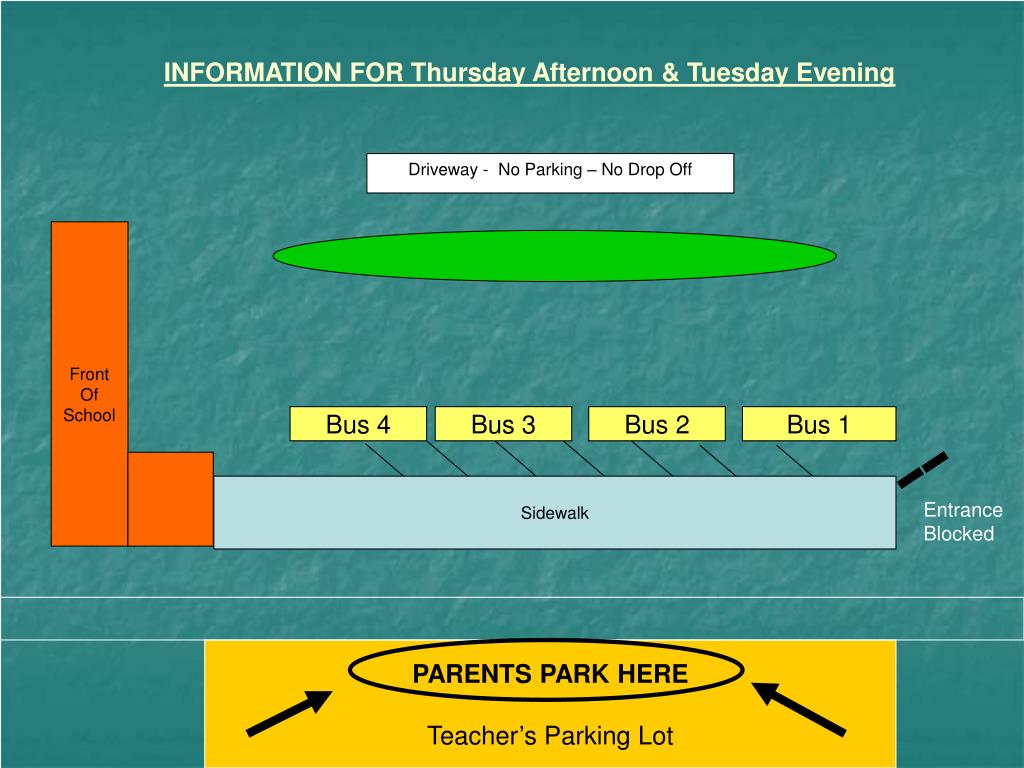 INFORMATION FOR Thursday Afternoon & Tuesday Evening

Driveway - No Parking – No Drop Off

Front Of School

Bus 4

Bus 3

Bus 2

Bus 1

Sidewalk

Entrance Blocked

PARENTS PARK HERE

Teacher's Parking Lot